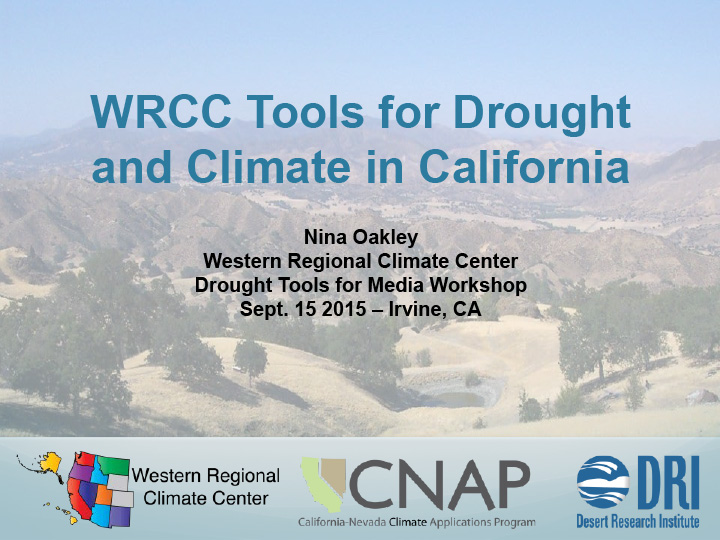 WRCC Tools for Drought and Climate in California

Nina Oakley
Western Regional Climate Center
Drought Tools for Media Workshop
Sept. 15 2015 – Irvine, CA

Western Regional Climate Center

CNAP
California-Nevada Climate Applications Program

DRI
Desert Research Institute